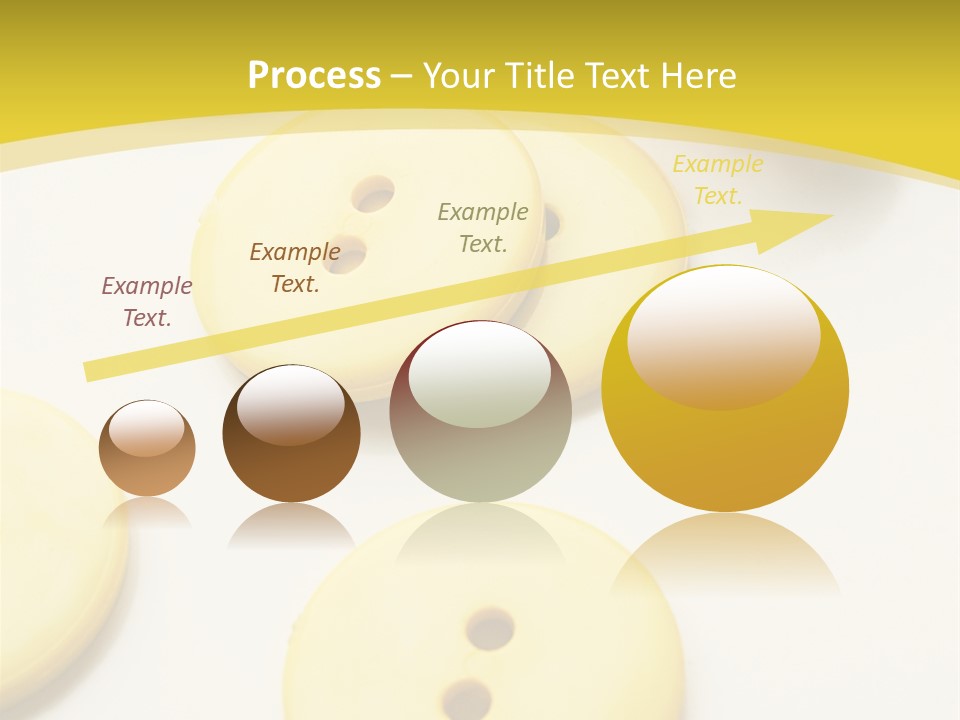 Process – Your Title Text Here

Example Text.

Example Text.

Example Text.

Example Text.